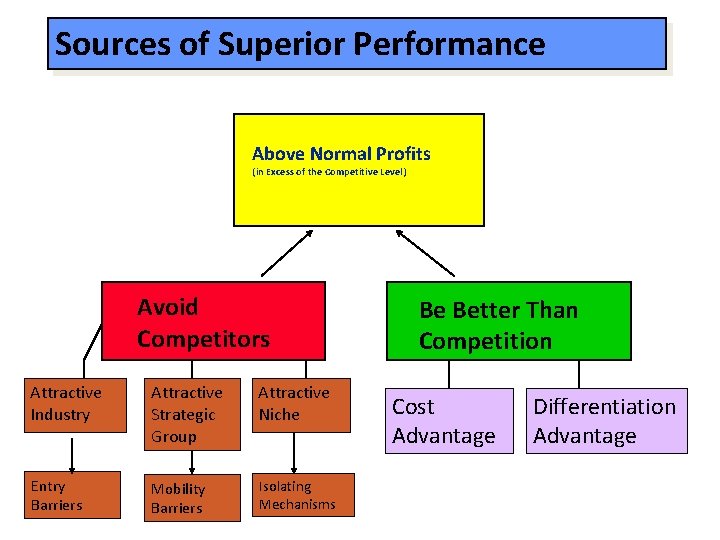 Sources of Superior Performance

Above Normal Profits
(in Excess of the Competitive Level)

Avoid Competitors

Be Better Than Competition

Attractive Industry

Attractive Strategic Group

Attractive Niche

Cost Advantage

Differentiation Advantage

Entry Barriers

Mobility Barriers

Isolating Mechanisms